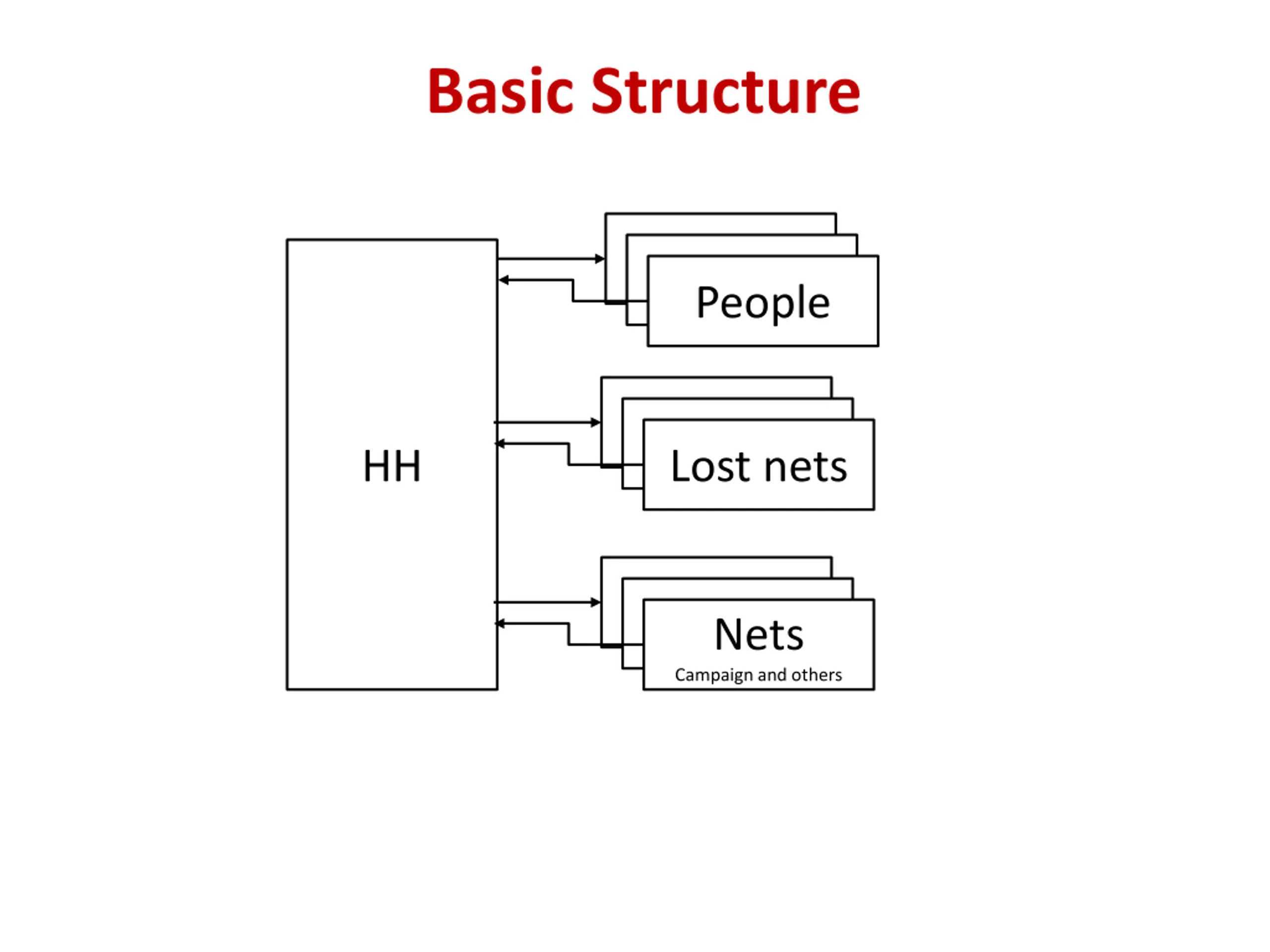 Basic Structure

HH

People

Lost nets

Nets
Campaign and others